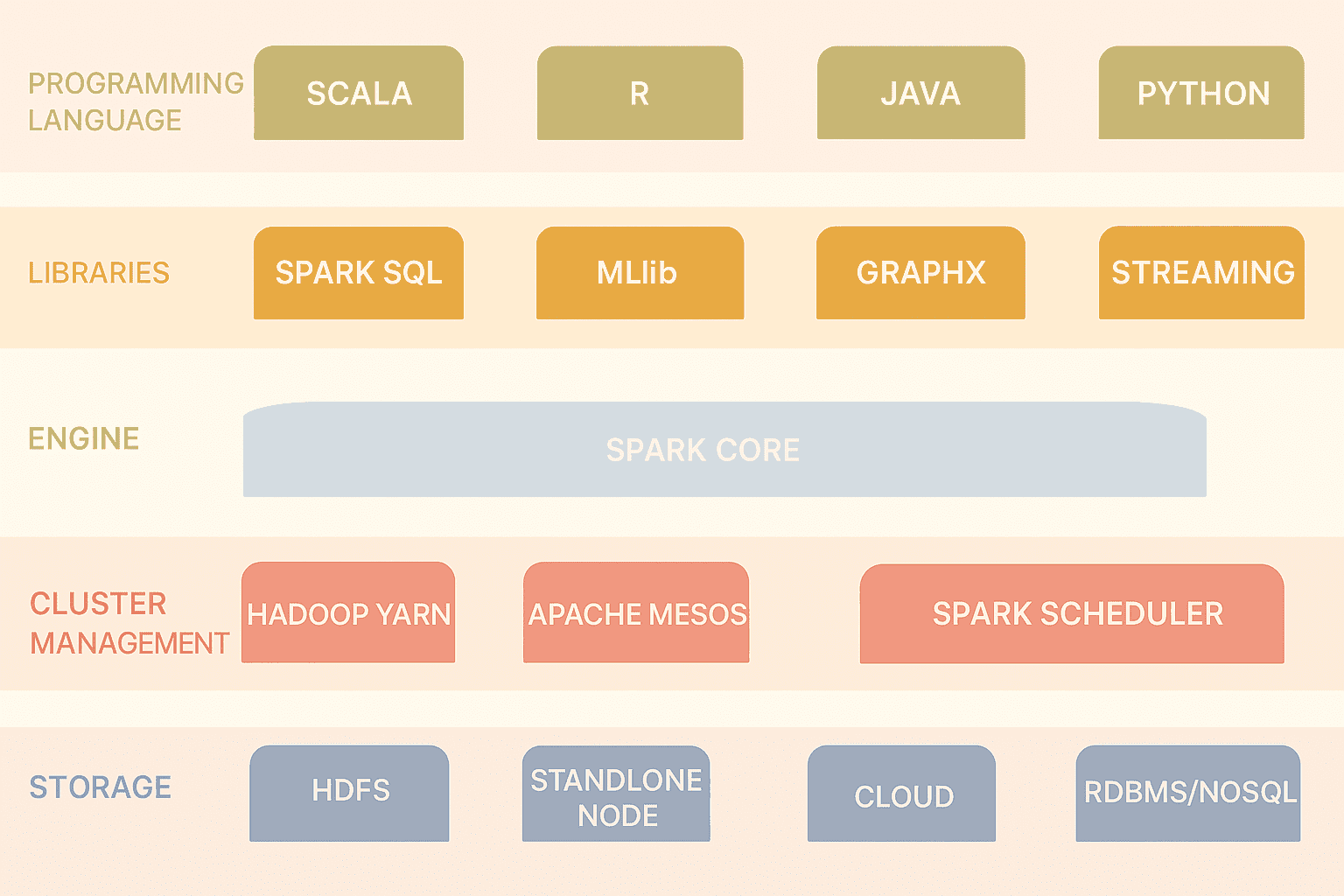 PROGRAMMING LANGUAGE

SCALA

R

JAVA

PYTHON

LIBRARIES

SPARK SQL

MLlib

GRAPHX

STREAMING

ENGINE

SPARK CORE

CLUSTER MANAGEMENT

HADOOP YARN

APACHE MESOS

SPARK SCHEDULER

STORAGE

HDFS

STANDLONE NODE

CLOUD

RDBMS/NOSQL